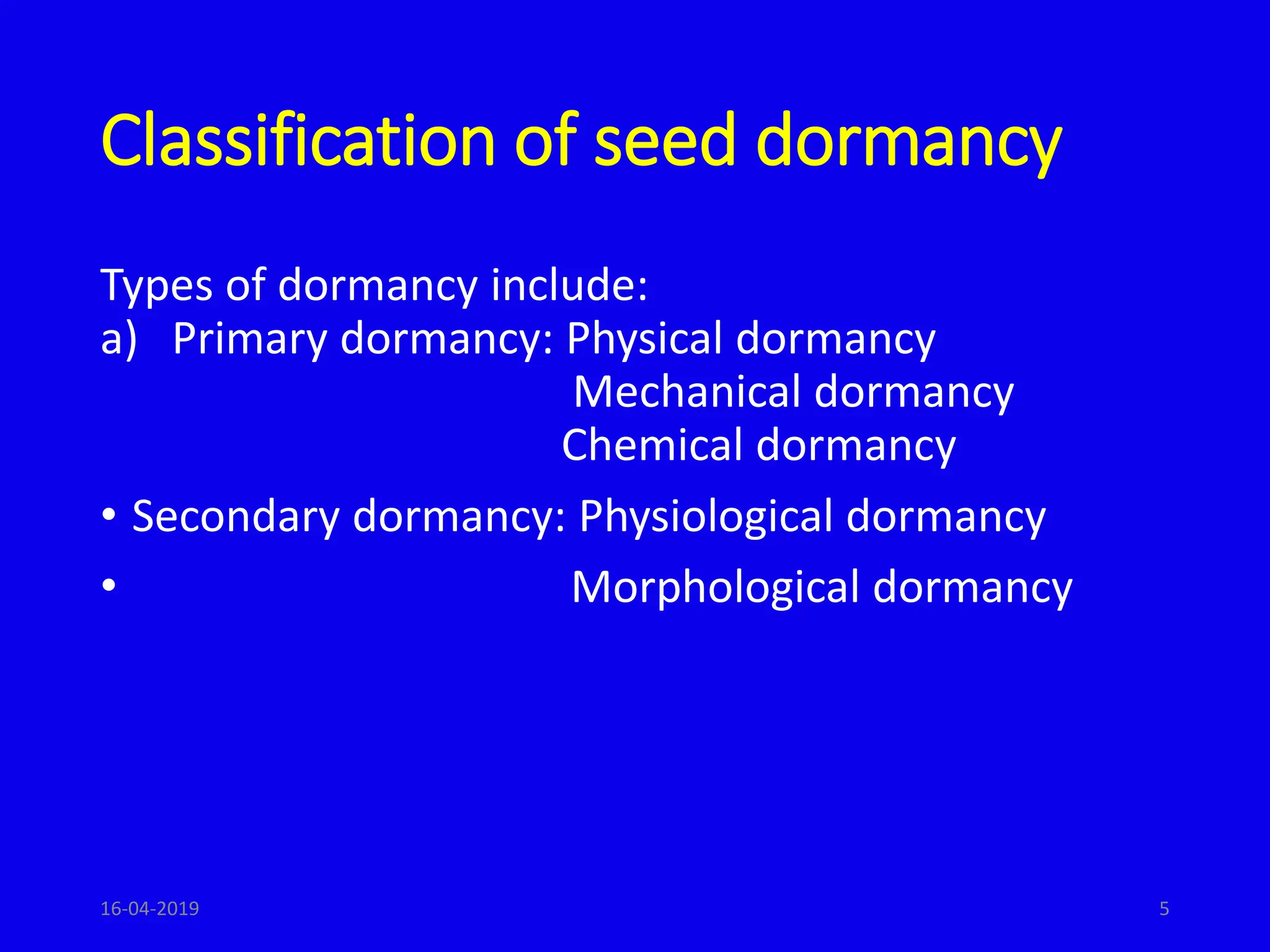 Classification of seed dormancy

Types of dormancy include:
a) Primary dormancy: Physical dormancy
Mechanical dormancy
Chemical dormancy

• Secondary dormancy: Physiological dormancy

• Morphological dormancy

16-04-2019

5